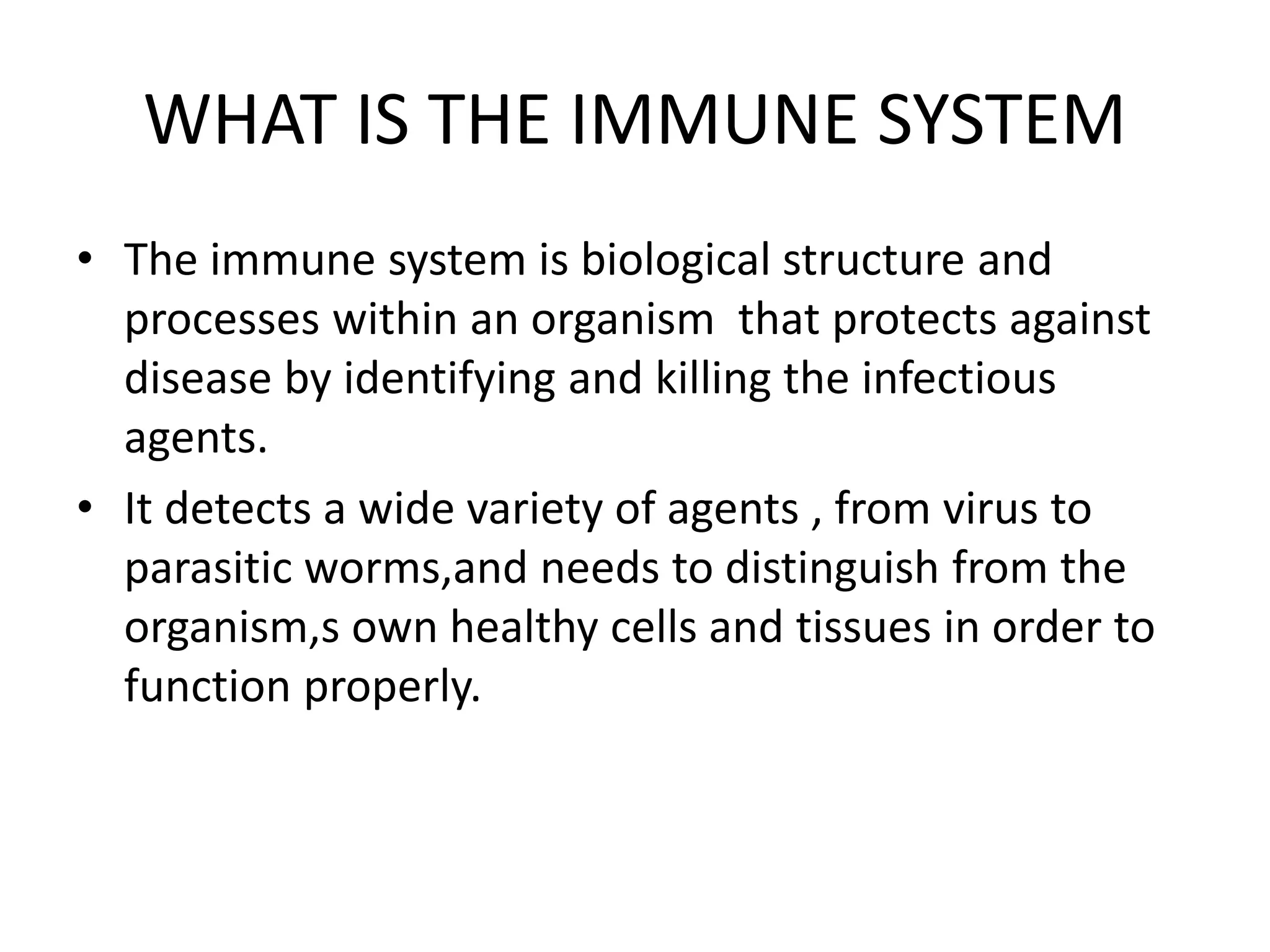 WHAT IS THE IMMUNE SYSTEM

• The immune system is biological structure and processes within an organism  that protects against disease by identifying and killing the infectious agents.
• It detects a wide variety of agents , from virus to parasitic worms,and needs to distinguish from the organism,s own healthy cells and tissues in order to function properly.